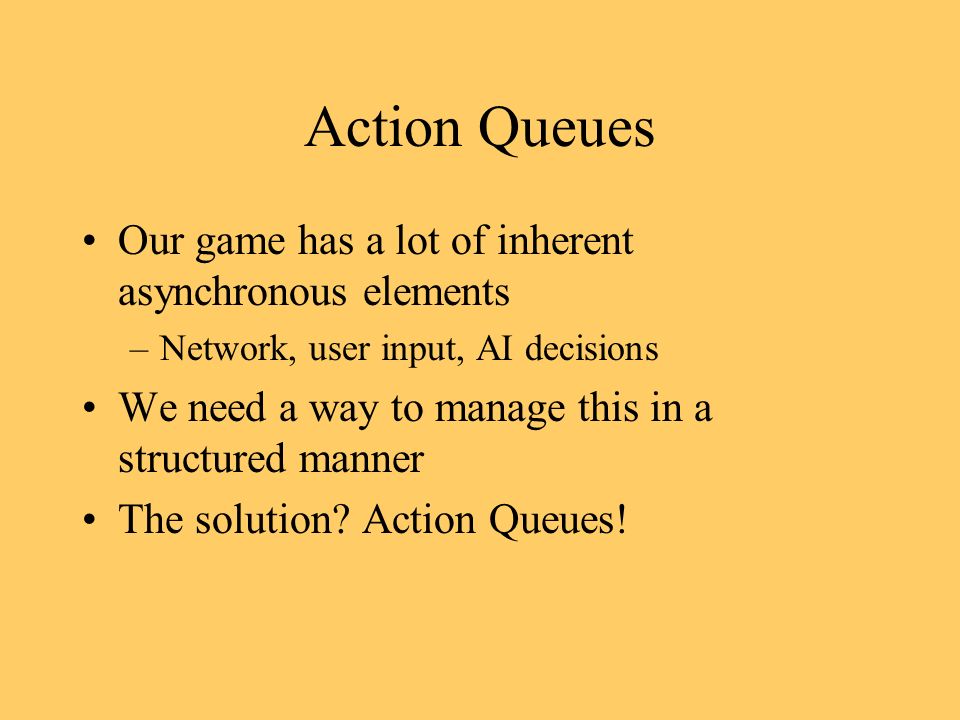 Action Queues

• Our game has a lot of inherent asynchronous elements
– Network, user input, AI decisions
• We need a way to manage this in a structured manner
• The solution? Action Queues!